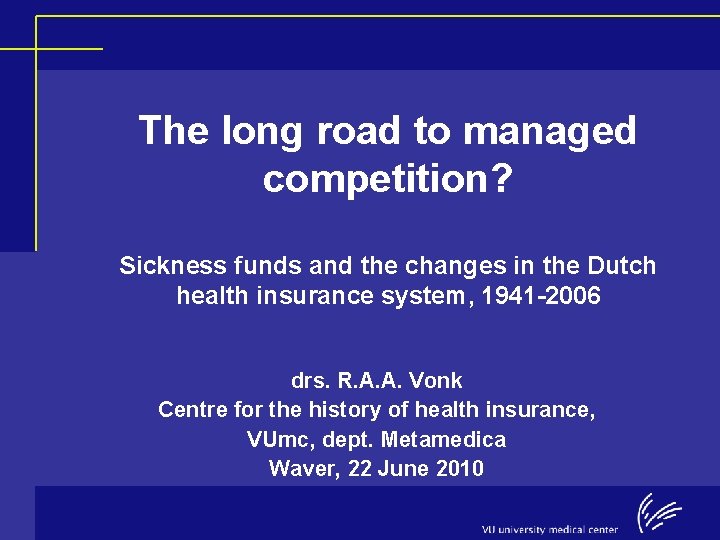 The long road to managed competition?

Sickness funds and the changes in the Dutch health insurance system, 1941-2006

drs. R.A.A. Vonk
Centre for the history of health insurance,
VUmc, dept. Metamedica
Waver, 22 June 2010

VU university medical center